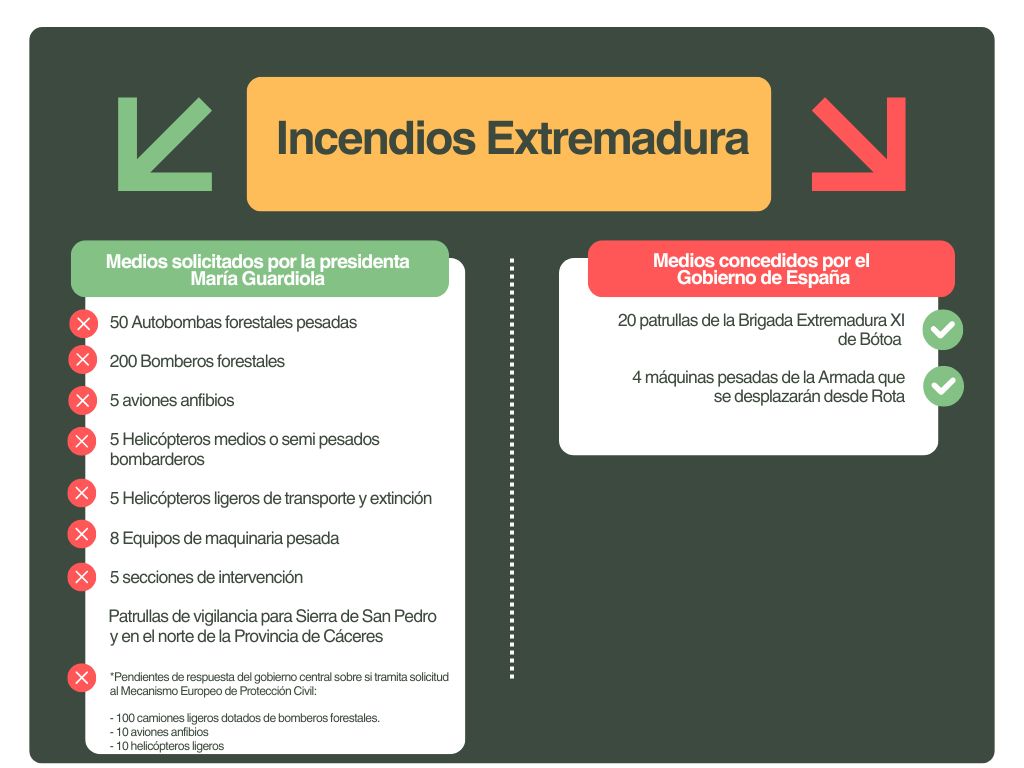 Incendios Extremadura

Medios solicitados por la presidenta María Guardiola

50 Autobombas forestales pesadas

200 Bomberos forestales

5 aviones anfibios

5 Helicópteros medios o semi pesados bombarderos

5 Helicópteros ligeros de transporte y extinción

8 Equipos de maquinaria pesada

5 secciones de intervención

Patrullas de vigilancia para Sierra de San Pedro y en el norte de la Provincia de Cáceres

*Pendientes de respuesta del gobierno central sobre si tramita solicitud al Mecanismo Europeo de Protección Civil:

- 100 camiones ligeros dotados de bomberos forestales.
- 10 aviones anfibios
- 10 helicópteros ligeros

Medios concedidos por el Gobierno de España

20 patrullas de la Brigada Extremadura XI de Bótoa

4 máquinas pesadas de la Armada que se desplazarán desde Rota